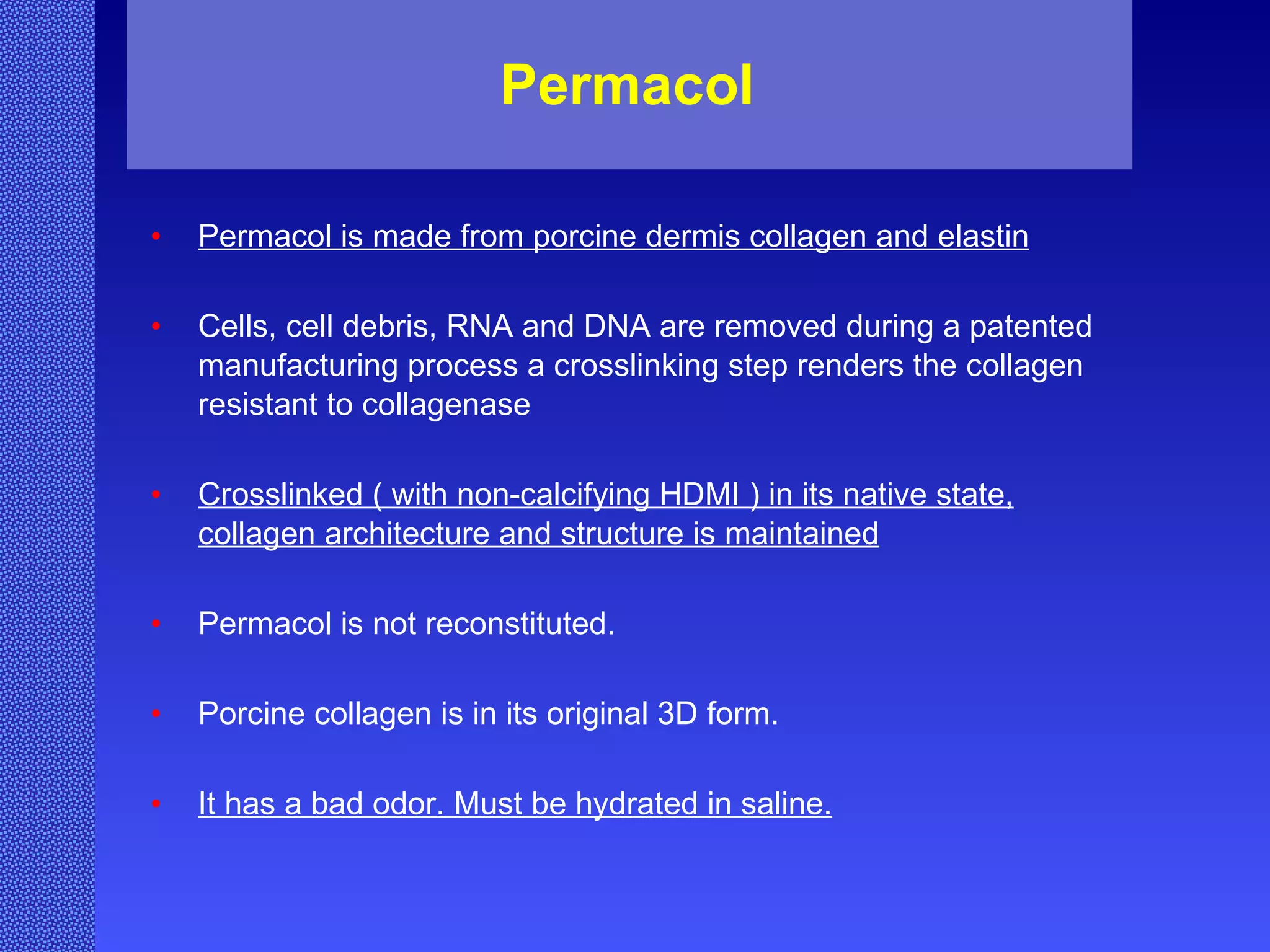 Permacol

• Permacol is made from porcine dermis collagen and elastin

• Cells, cell debris, RNA and DNA are removed during a patented manufacturing process a crosslinking step renders the collagen resistant to collagenase

• Crosslinked ( with non-calcifying HDMI ) in its native state, collagen architecture and structure is maintained

• Permacol is not reconstituted.

• Porcine collagen is in its original 3D form.

• It has a bad odor. Must be hydrated in saline.